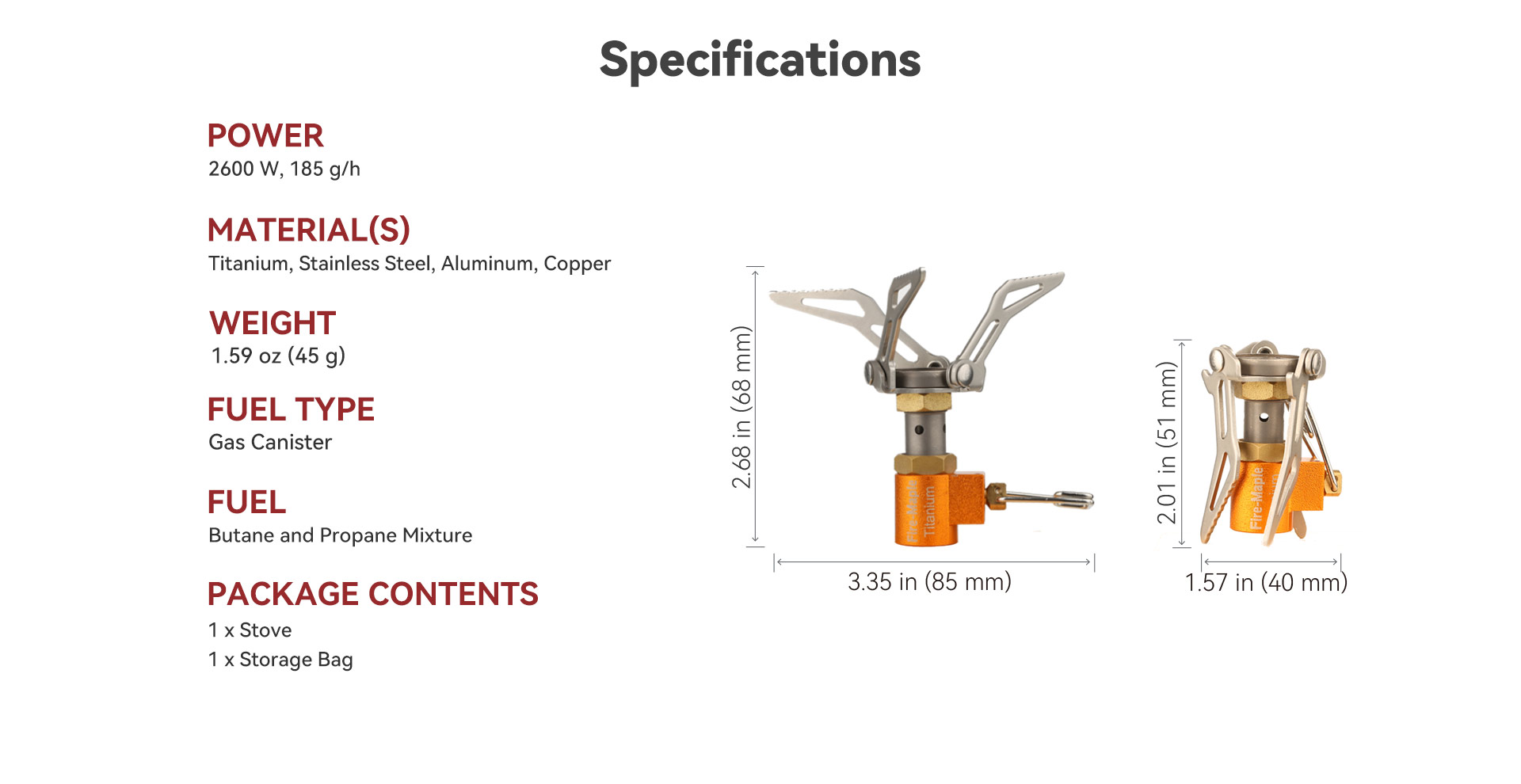 Specifications

POWER
2600 W, 185 g/h

MATERIAL(S)
Titanium, Stainless Steel, Aluminum, Copper

WEIGHT
1.59 oz (45 g)

FUEL TYPE
Gas Canister

FUEL
Butane and Propane Mixture

PACKAGE CONTENTS
1 x Stove
1 x Storage Bag

2.68 in (68 mm)
Fire-Maple
Titanium
3.35 in (85 mm)

2.01 in (51 mm)
Fire-Maple
1.57 in (40 mm)